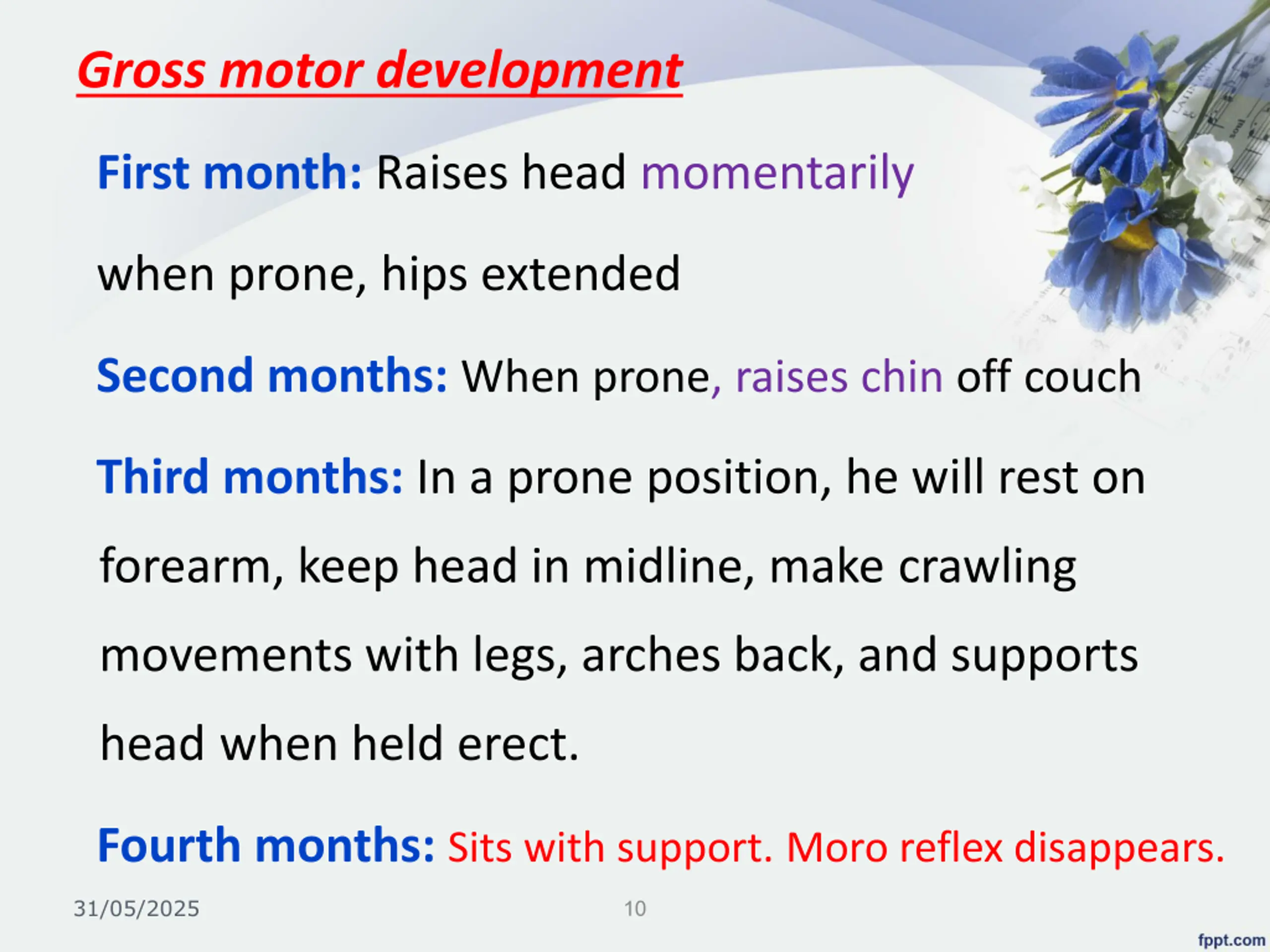 Gross motor development

First month: Raises head momentarily when prone, hips extended

Second months: When prone, raises chin off couch

Third months: In a prone position, he will rest on forearm, keep head in midline, make crawling movements with legs, arches back, and supports head when held erect.

Fourth months: Sits with support. Moro reflex disappears.

31/05/2025

10

fppt.com